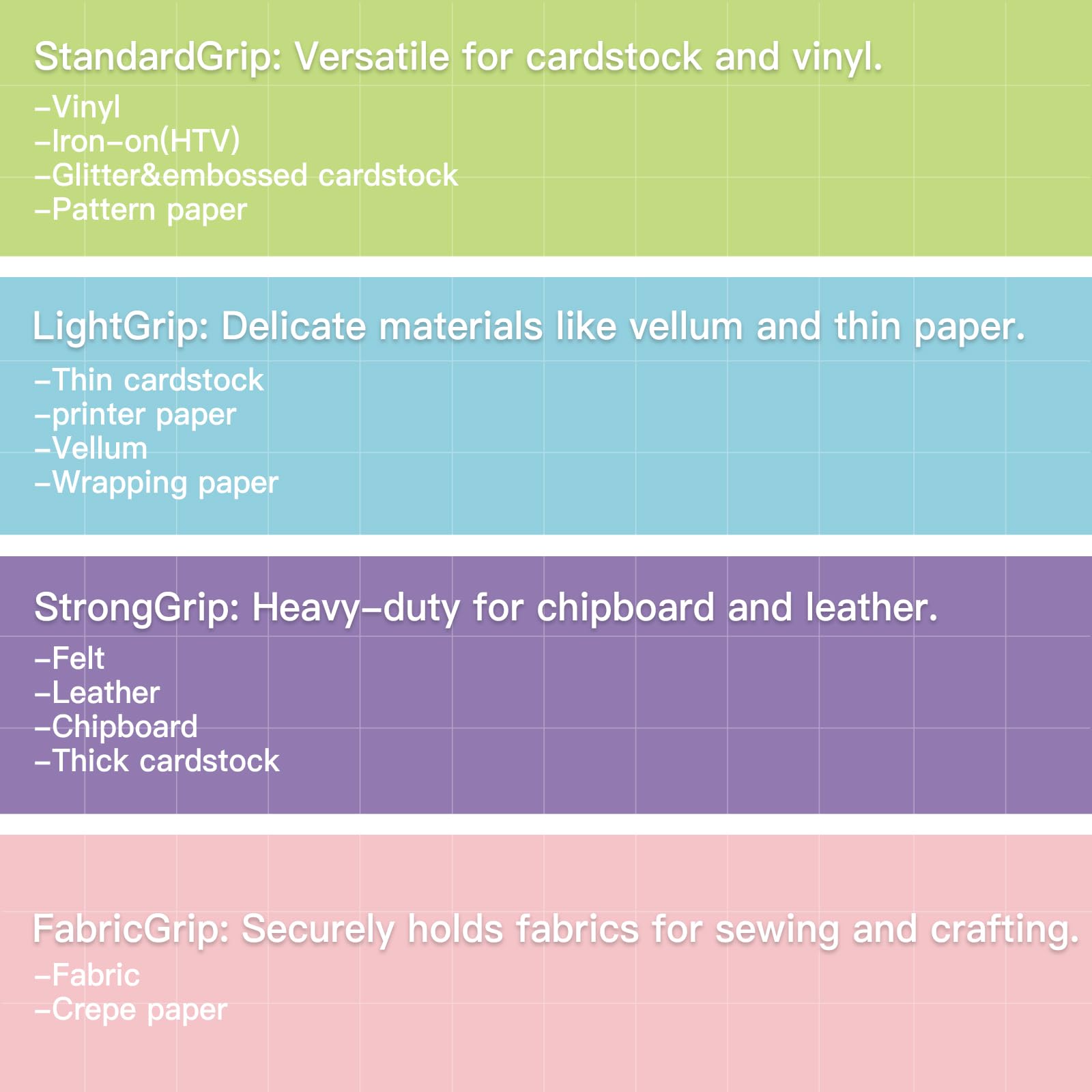 StandardGrip: Versatile for cardstock and vinyl.
–Vinyl
–Iron–on(HTV)
–Glitter&embossed cardstock
–Pattern paper

LightGrip: Delicate materials like vellum and thin paper.
–Thin cardstock
–printer paper
–Vellum
–Wrapping paper

StrongGrip: Heavy–duty for chipboard and leather.
–Felt
–Leather
–Chipboard
–Thick cardstock

FabricGrip: Securely holds fabrics for sewing and crafting.
–Fabric
–Crepe paper